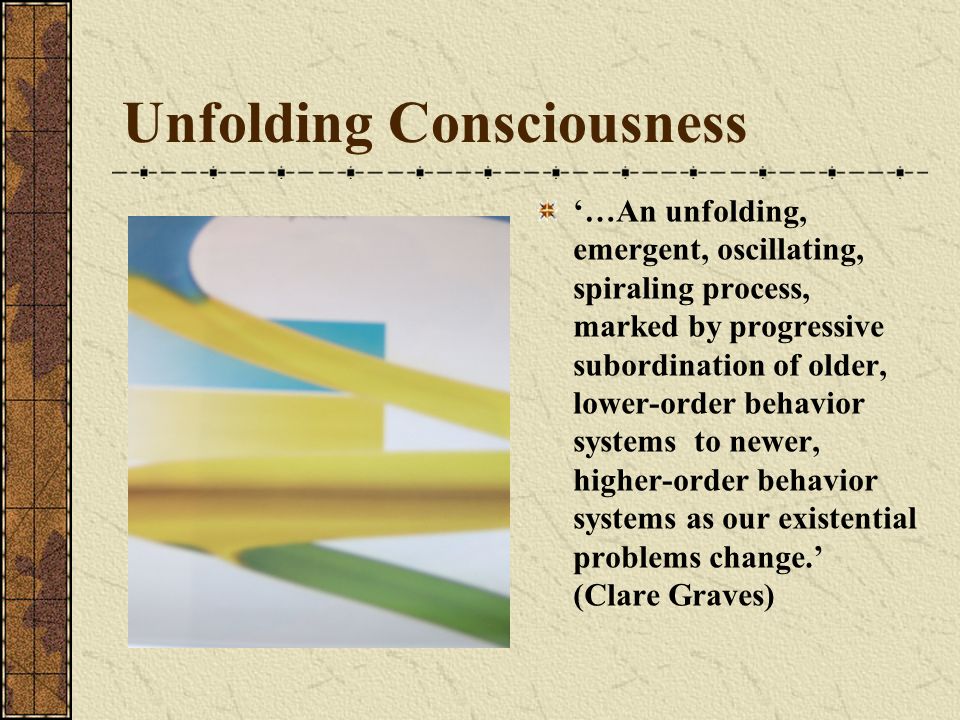 Unfolding Consciousness

‘…An unfolding, emergent, oscillating, spiraling process, marked by progressive subordination of older, lower-order behavior systems to newer, higher-order behavior systems as our existential problems change.’ (Clare Graves)